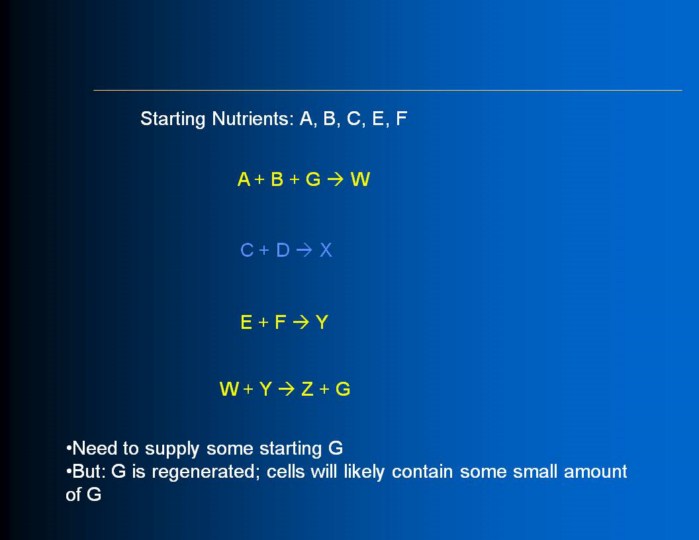 Starting Nutrients: A, B, C, E, F

$A + B + G \rightarrow W$

$C + D \rightarrow X$

$E + F \rightarrow Y$

$W + Y \rightarrow Z + G$

•Need to supply some starting G
•But: G is regenerated; cells will likely contain some small amount of G